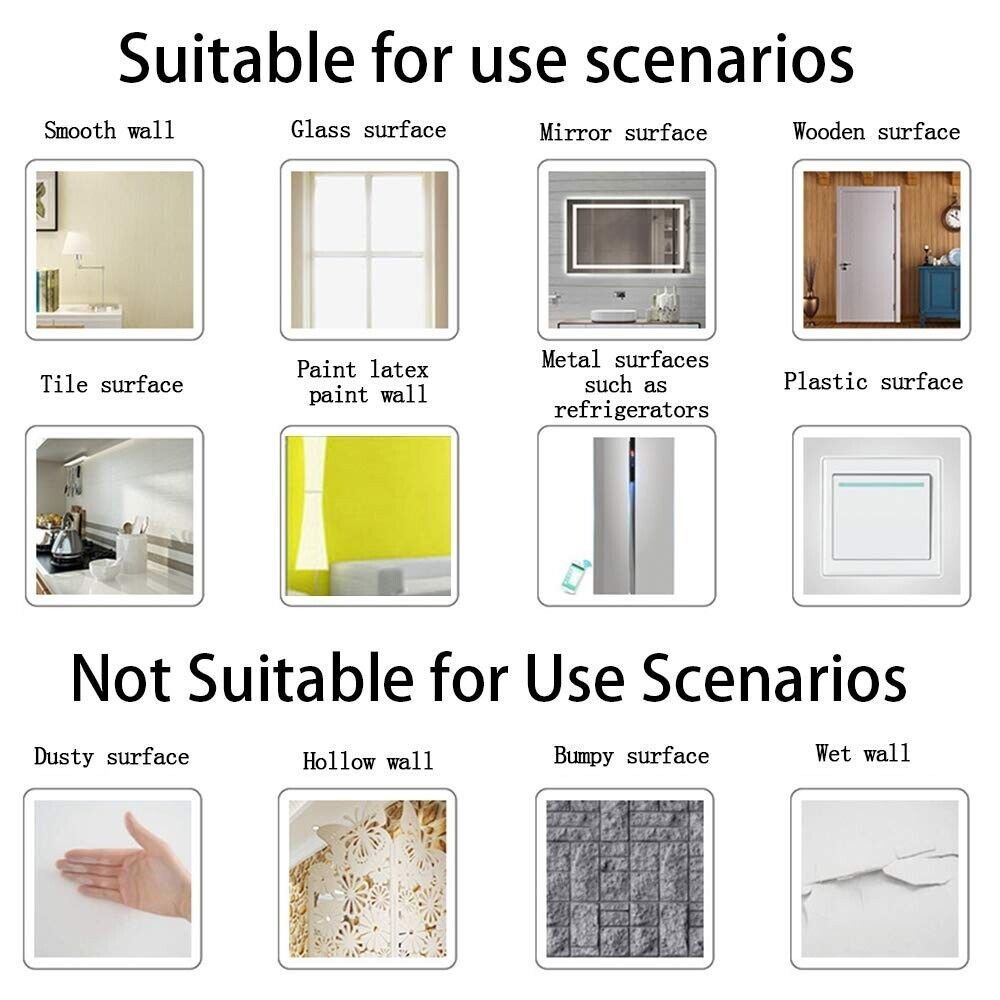 Suitable for use scenarios

Smooth wall

Glass surface

Mirror surface

Wooden surface

Tile surface

Paint latex paint wall

Metal surfaces such as refrigerators

Plastic surface

Not Suitable for Use Scenarios

Dusty surface

Hollow wall

Bumpy surface

Wet wall